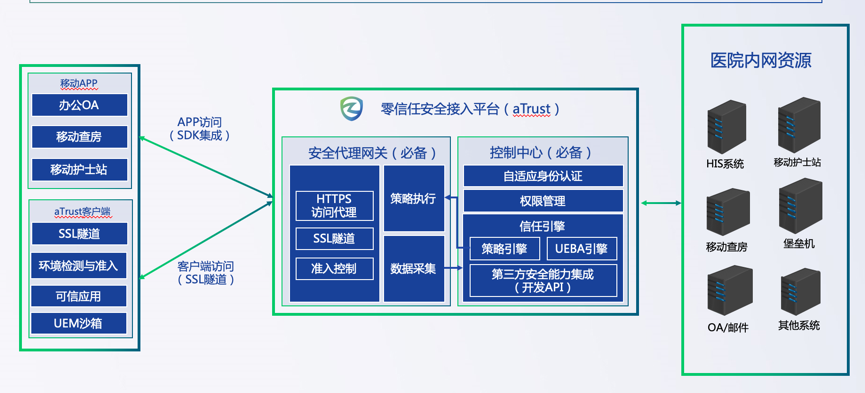 移动APP
办公OA
移动查房
移动护士站

aTrust客户端
SSL隧道
环境检测与准入
可信应用
UEM沙箱

APP访问
（SDK集成）

客户端访问
（SSL隧道）

零信任安全接入平台（aTrust）

安全代理网关（必备）
HTTPS
访问代理
SSL隧道
准入控制
策略执行
数据采集

控制中心（必备）
自适应身份认证
权限管理
信任引擎
策略引擎
UEBA引擎
第三方安全能力集成
（开发API）

医院内网资源
HIS系统
移动护士站
移动查房
堡垒机
OA/邮件
其他系统